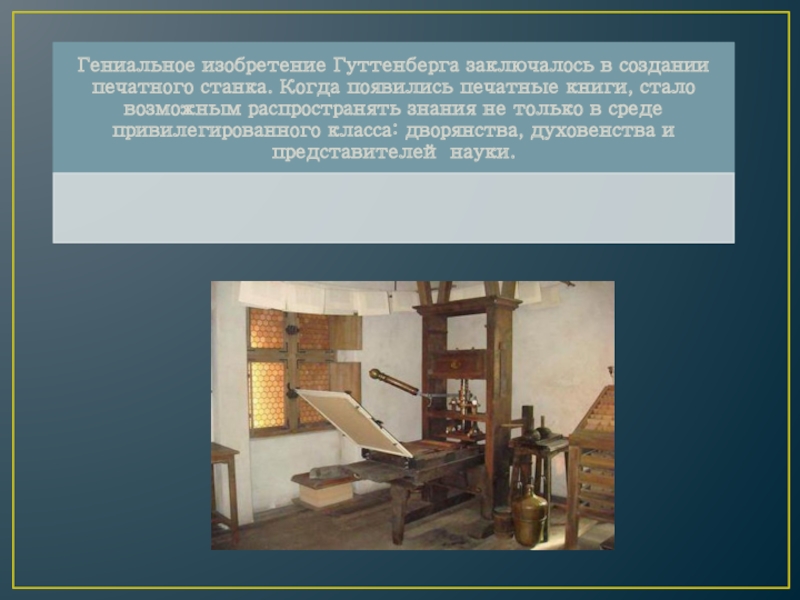 Гениальное изобретение Гуттенберга заключалось в создании печатного станка. Когда появились печатные книги, стало возможным распространять знания не только в среде привилегированного класса: дворянства, духовенства и представителей науки.